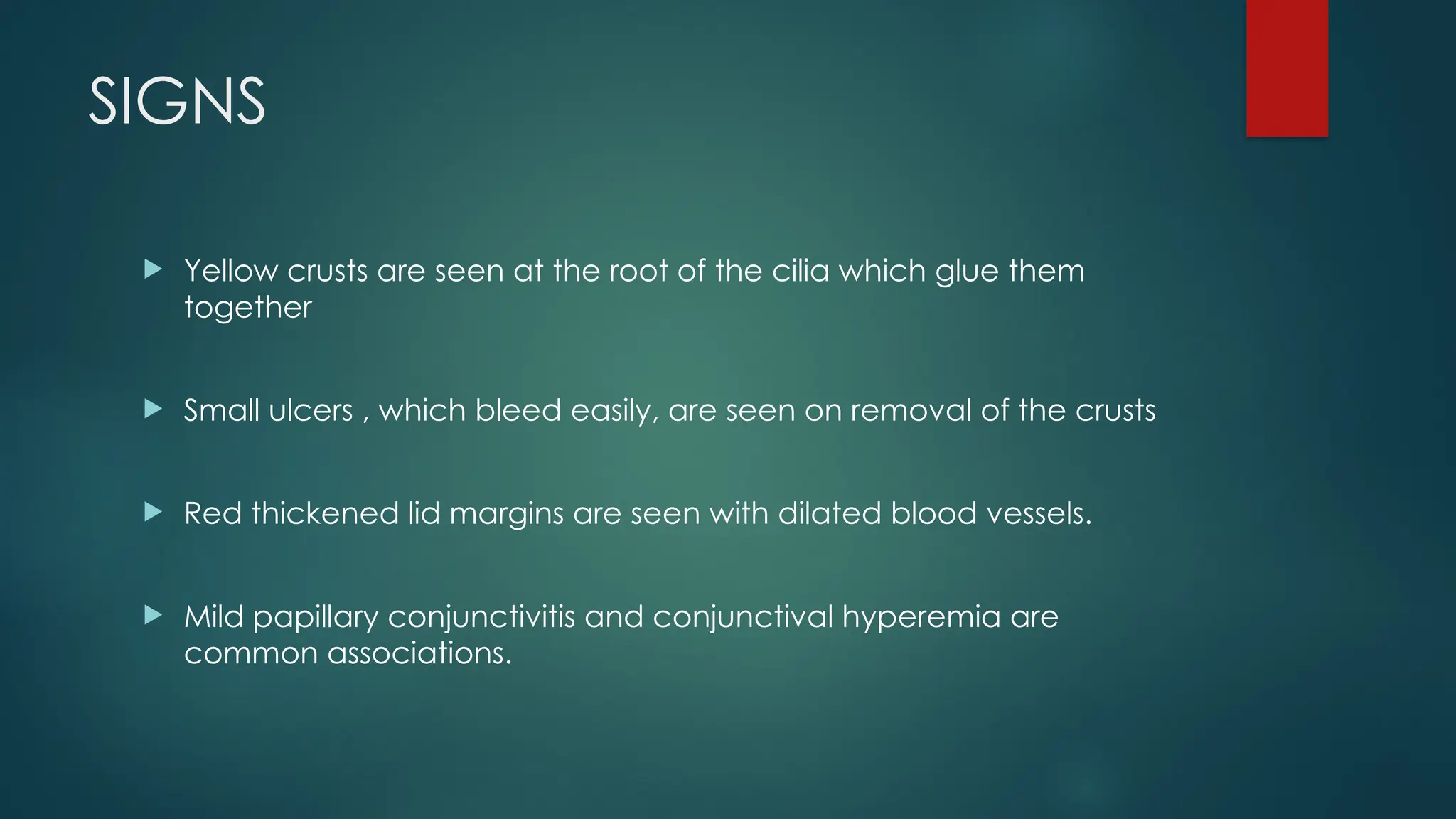 SIGNS

▶ Yellow crusts are seen at the root of the cilia which glue them together

▶ Small ulcers , which bleed easily, are seen on removal of the crusts

▶ Red thickened lid margins are seen with dilated blood vessels.

▶ Mild papillary conjunctivitis and conjunctival hyperemia are common associations.